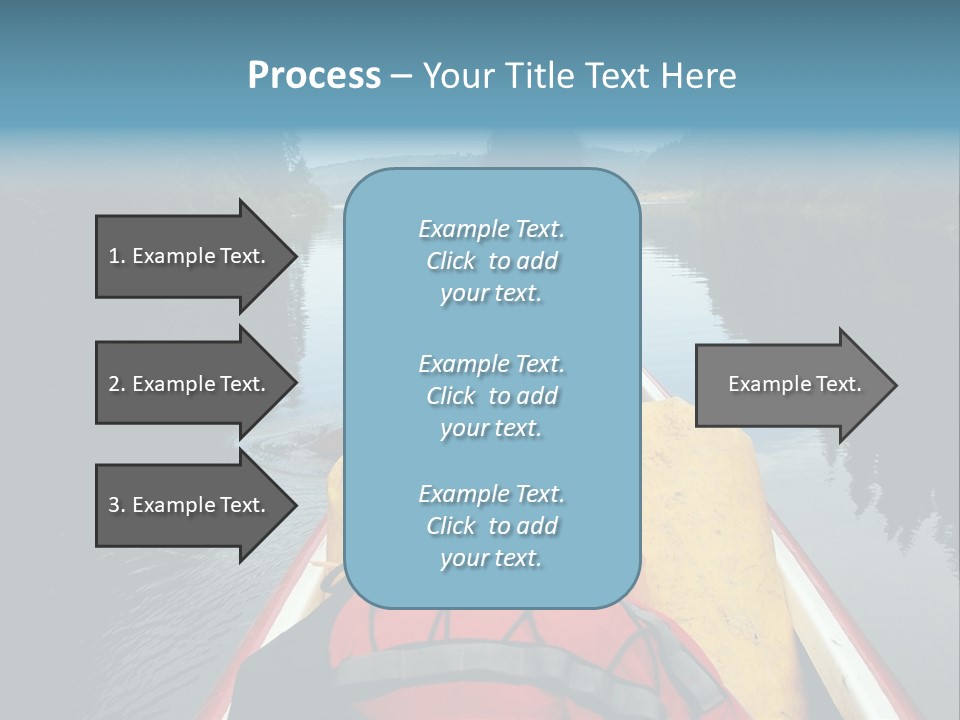 Process – Your Title Text Here

1. Example Text.

2. Example Text.

3. Example Text.

Example Text. Click to add your text.

Example Text. Click to add your text.

Example Text. Click to add your text.

Example Text.